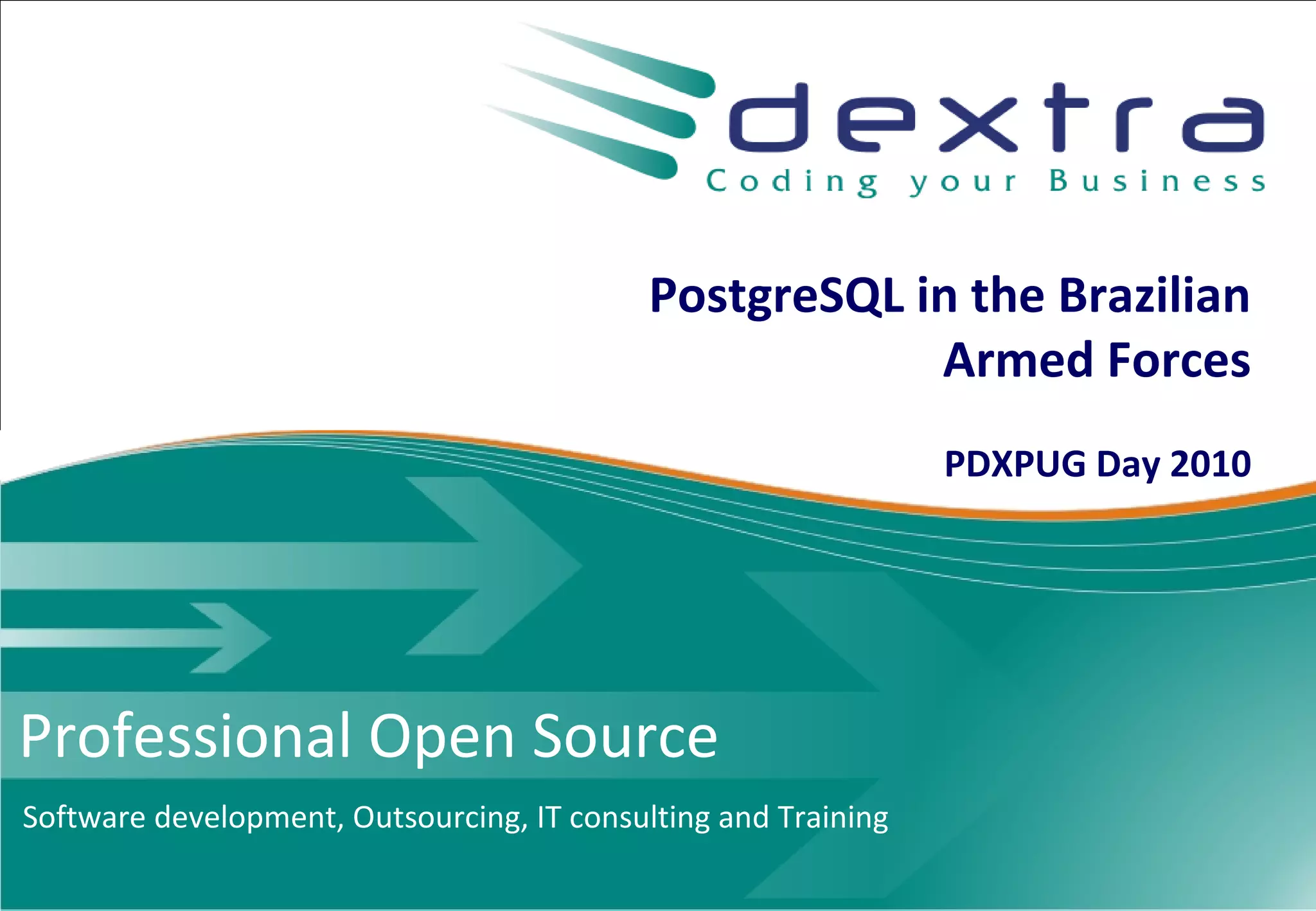 dextra
Coding your Business

PostgreSQL in the Brazilian Armed Forces

PDXPUG Day 2010

Professional Open Source

Software development, Outsourcing, IT consulting and Training